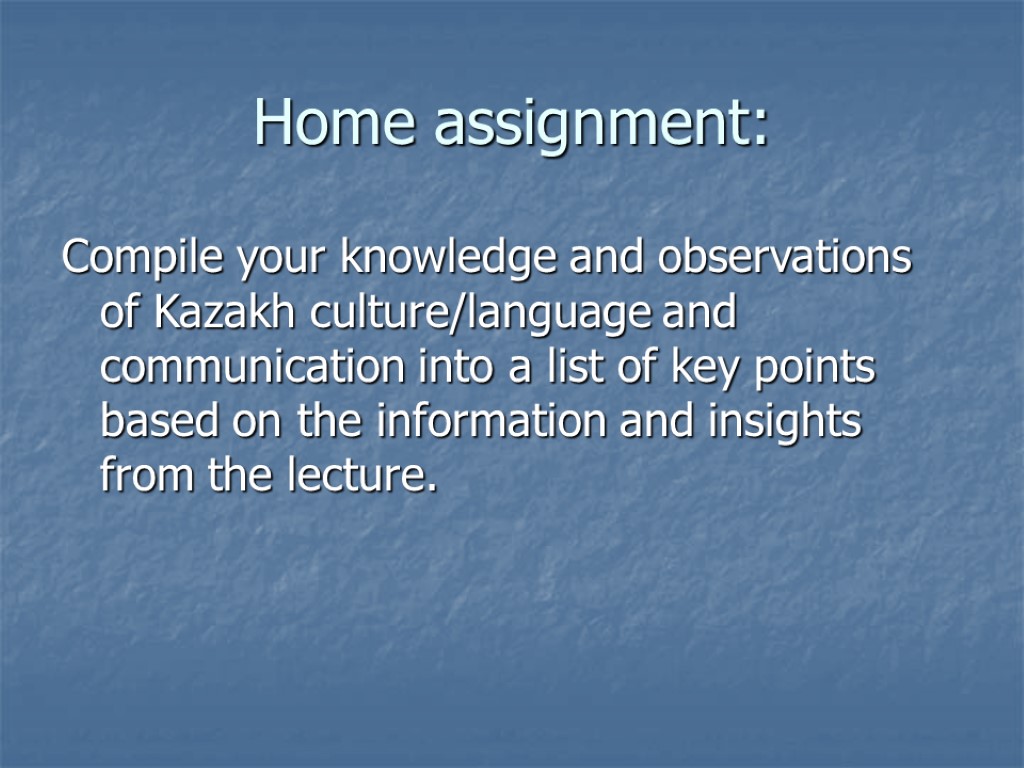 Home assignment:

Compile your knowledge and observations of Kazakh culture/language and communication into a list of key points based on the information and insights from the lecture.